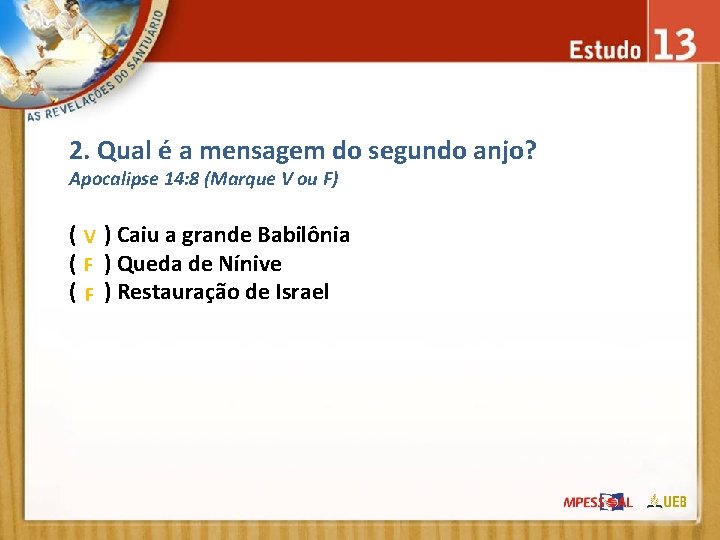 AS REVELAÇÕES DO SANTUÁRIO

Estudo 13

2. Qual é a mensagem do segundo anjo?
Apocalipse 14:8 (Marque V ou F)

( V ) Caiu a grande Babilônia
( F ) Queda de Nínive
( F ) Restauração de Israel

MPESSOAL UEB